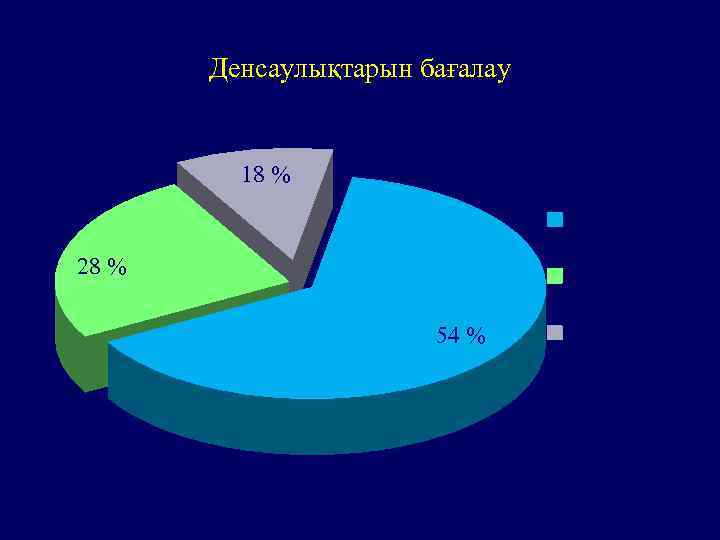 Денсаулықтарын бағалау

18 %

28 %

54 %